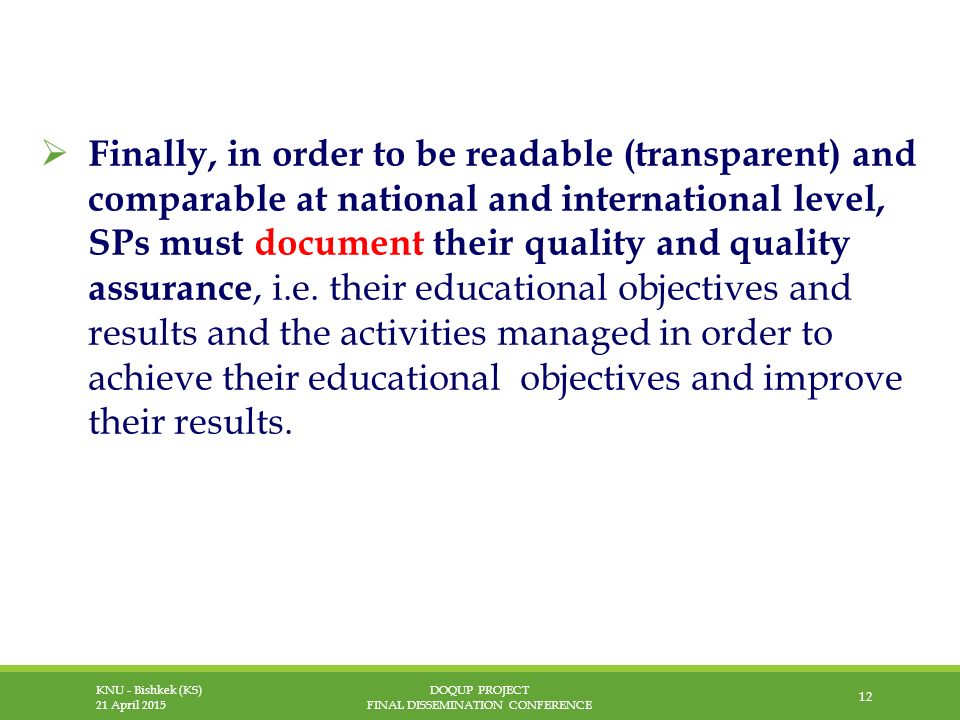 ➢ Finally, in order to be readable (transparent) and comparable at national and international level, SPs must document their quality and quality assurance, i.e. their educational objectives and results and the activities managed in order to achieve their educational objectives and improve their results.

KNU - Bishkek (KS)
21 April 2015

DOQUP PROJECT
FINAL DISSEMINATION CONFERENCE

12